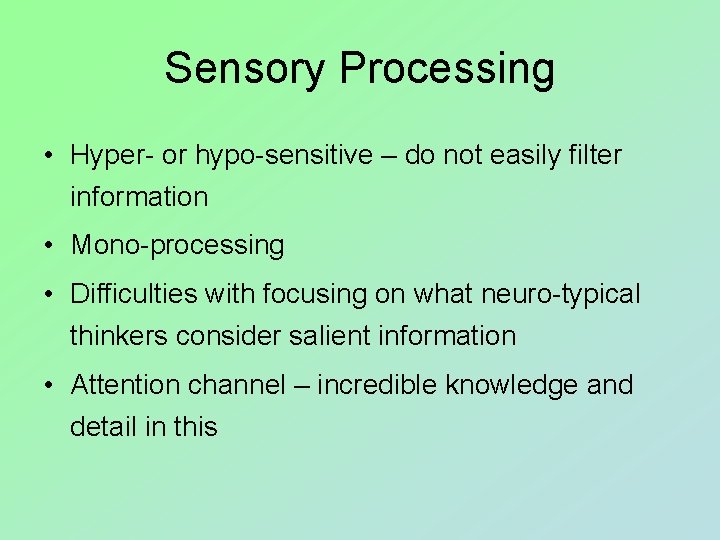 Sensory Processing

• Hyper- or hypo-sensitive – do not easily filter information

• Mono-processing

• Difficulties with focusing on what neuro-typical thinkers consider salient information

• Attention channel – incredible knowledge and detail in this